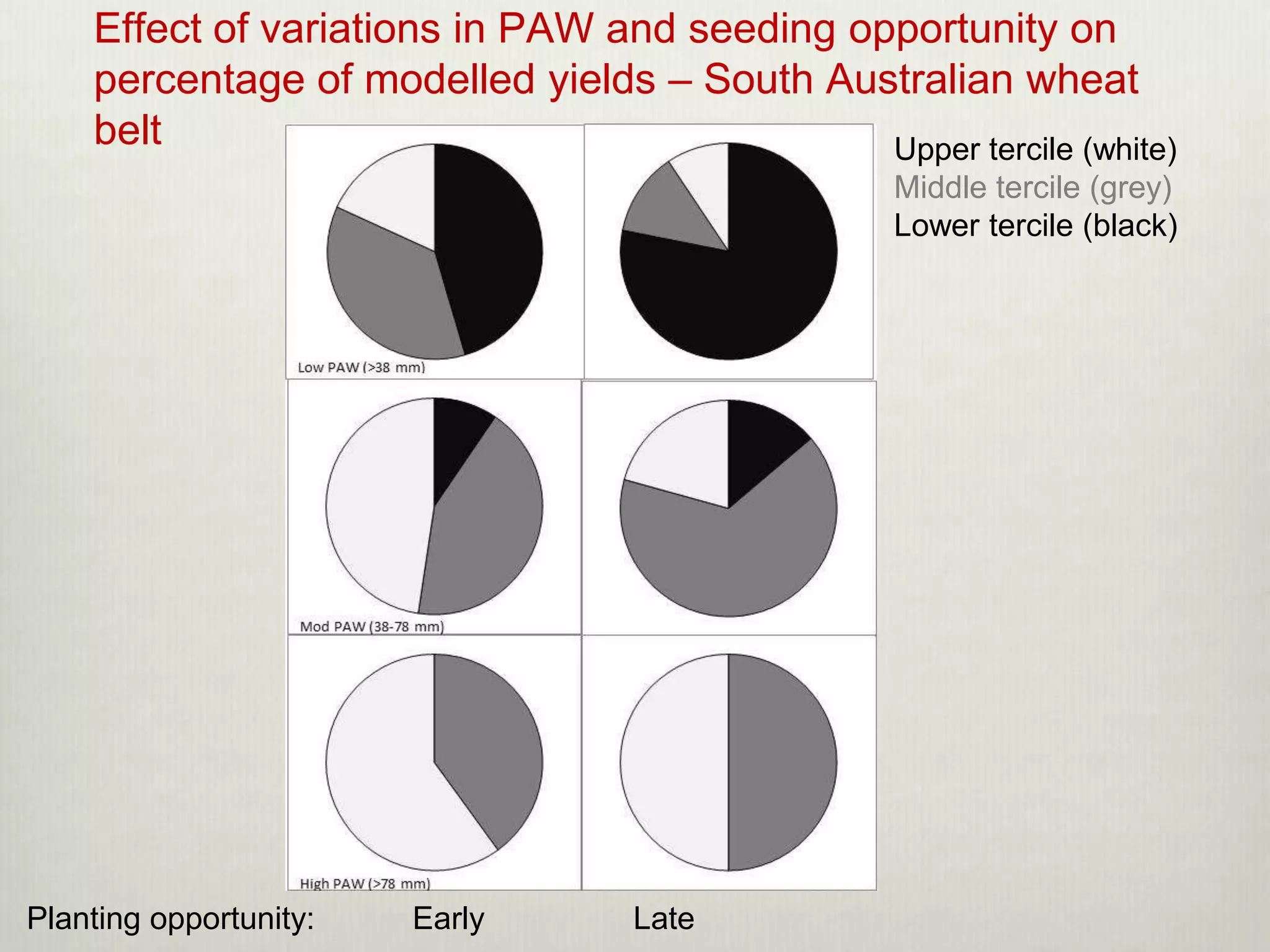 Effect of variations in PAW and seeding opportunity on percentage of modelled yields – South Australian wheat belt

Upper tercile (white)
Middle tercile (grey)
Lower tercile (black)

Low PAW (>38 mm)

Mod PAW (38-78 mm)

High PAW (>78 mm)

Planting opportunity: Early Late